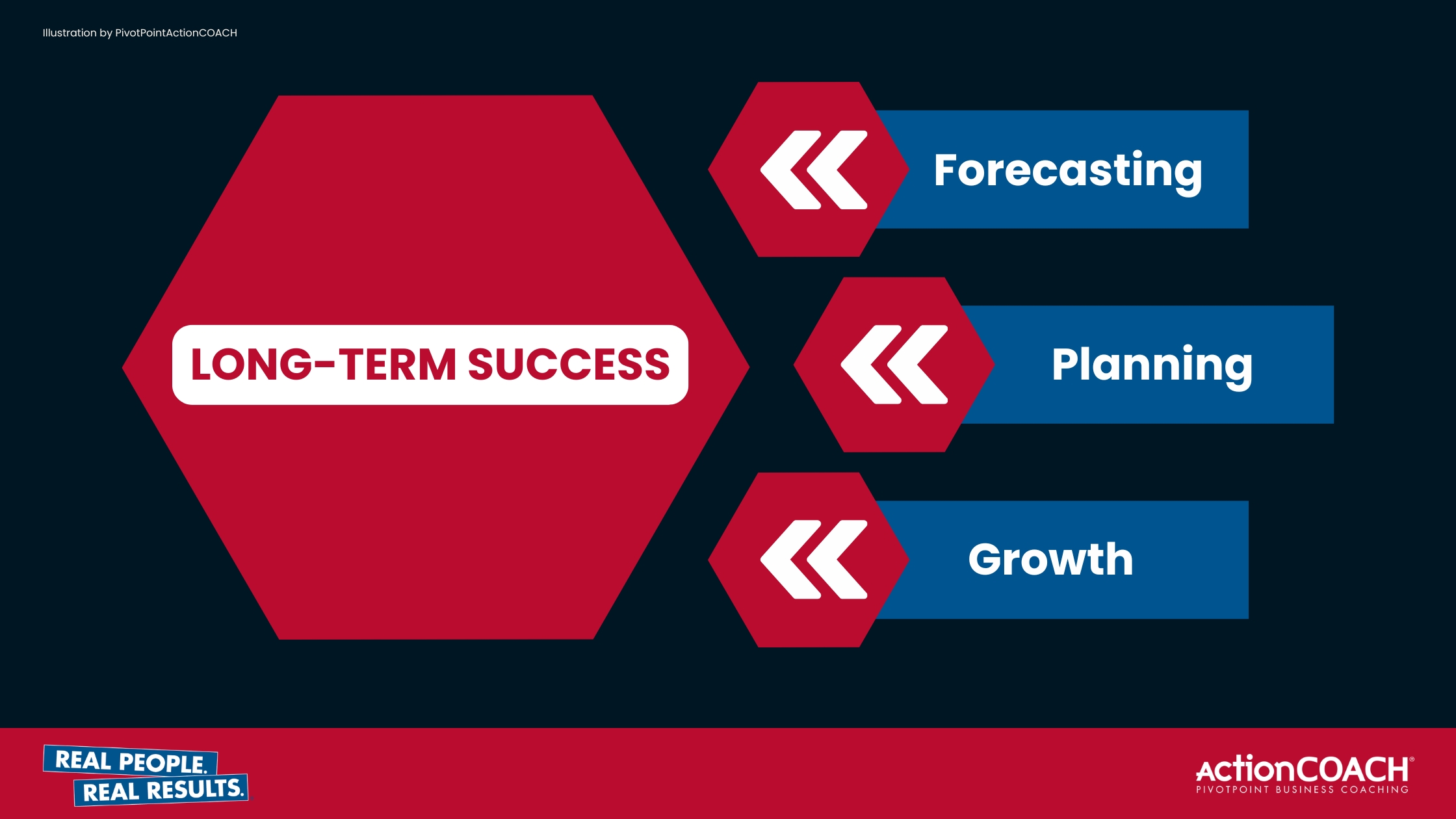 Illustration by PivotPointActionCOACH

LONG-TERM SUCCESS

Forecasting

Planning

Growth

REAL PEOPLE. REAL RESULTS.

ActionCOACH®
PIVOTPOINT BUSINESS COACHING